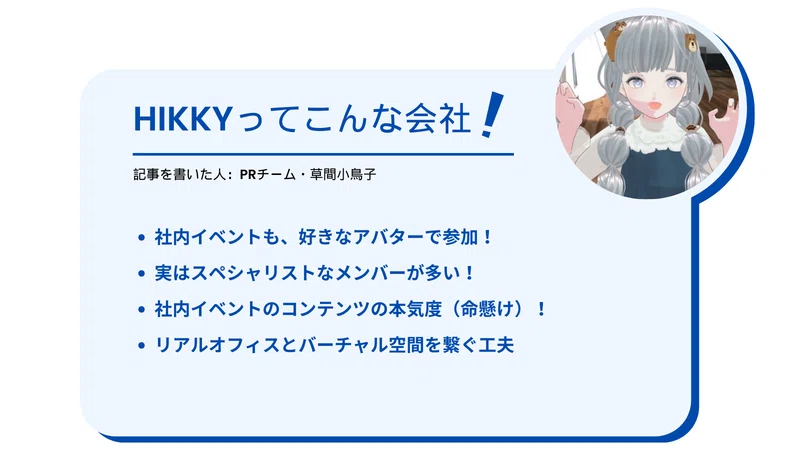 HIKKYってこんな会社！

記事を書いた人：PRチーム・草間小鳥子

• 社内イベントも、好きなアバターで参加！
• 実はスペシャリストなメンバーが多い！
• 社内イベントのコンテンツの本気度（命懸け）！
• リアルオフィスとバーチャル空間を繋ぐ工夫